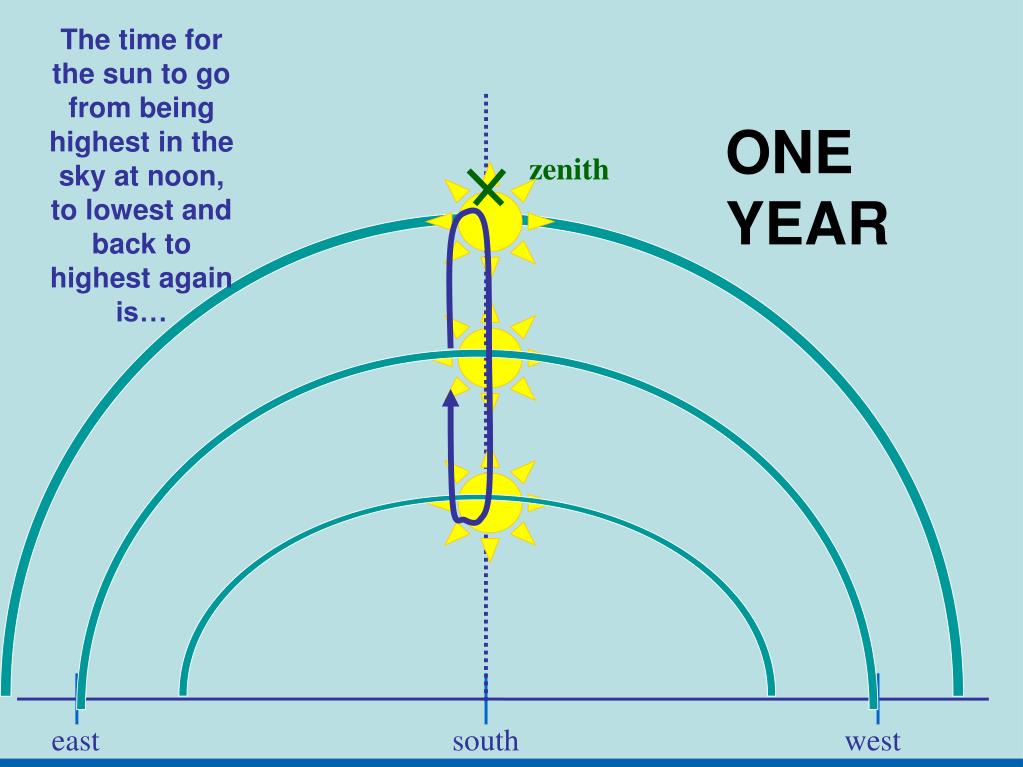 The time for the sun to go from being highest in the sky at noon, to lowest and back to highest again is…

zenith

ONE YEAR

east

south

west